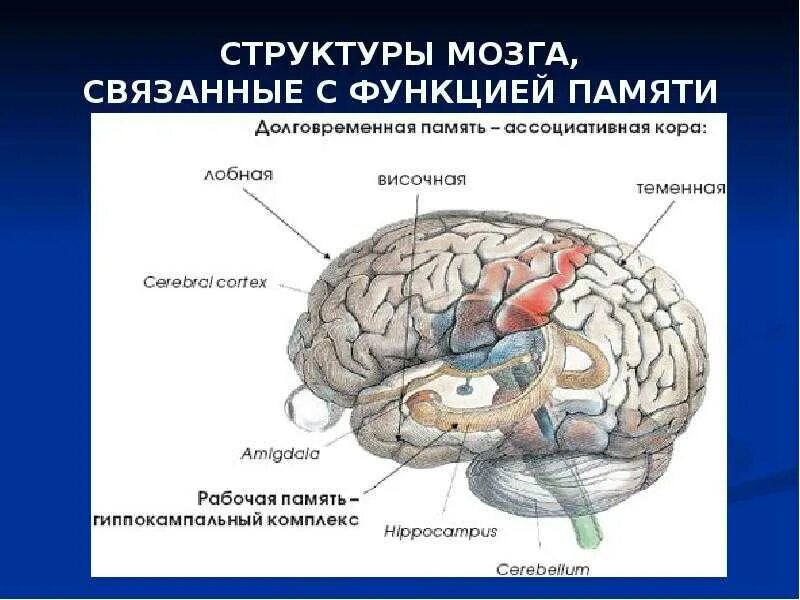 СТРУКТУРЫ МОЗГА,
СВЯЗАННЫЕ С ФУНКЦИЕЙ ПАМЯТИ

Долговременная память – ассоциативная кора:

лобная

височная

теменная

Cerebral cortex

Amigdala

Рабочая память – гиппокампальный комплекс

Hippocampus

Cerebellum